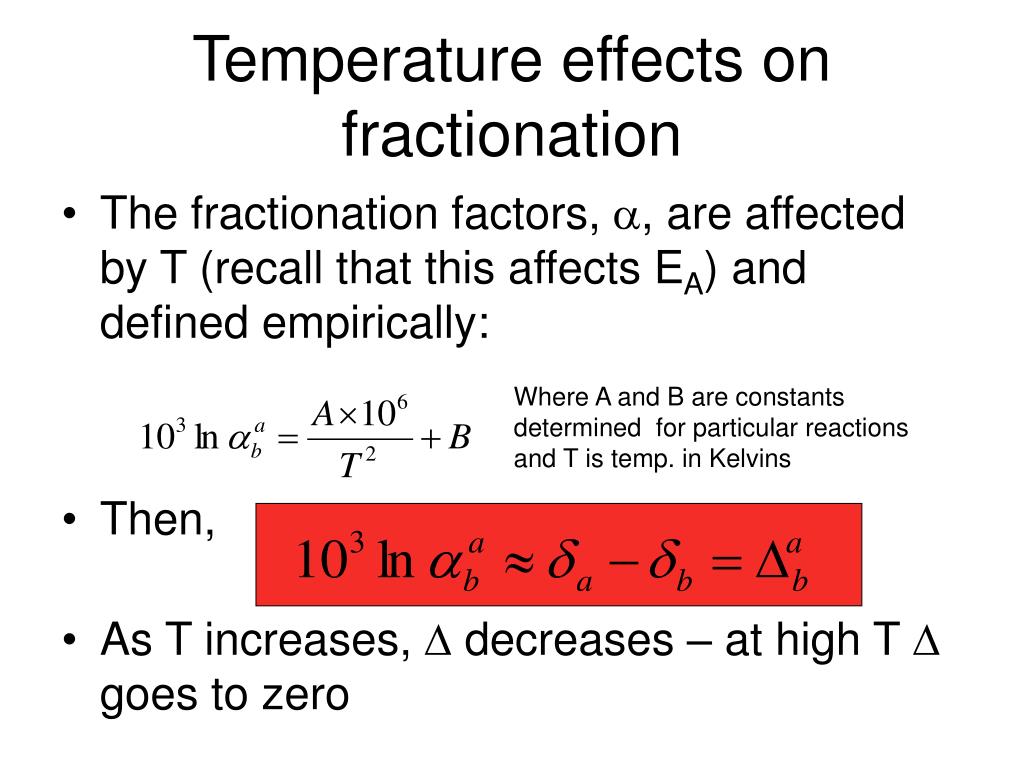 Temperature effects on fractionation

• The fractionation factors, $\alpha$, are affected by T (recall that this affects $E_A$) and defined empirically:

$10^3 \ln \alpha_b^a = \frac{A \times 10^6}{T^2} + B$

Where A and B are constants determined for particular reactions and T is temp. in Kelvins

• Then,

$10^3 \ln \alpha_b^a \approx \delta_a - \delta_b = \Delta_b^a$

• As T increases, $\Delta$ decreases – at high T $\Delta$ goes to zero